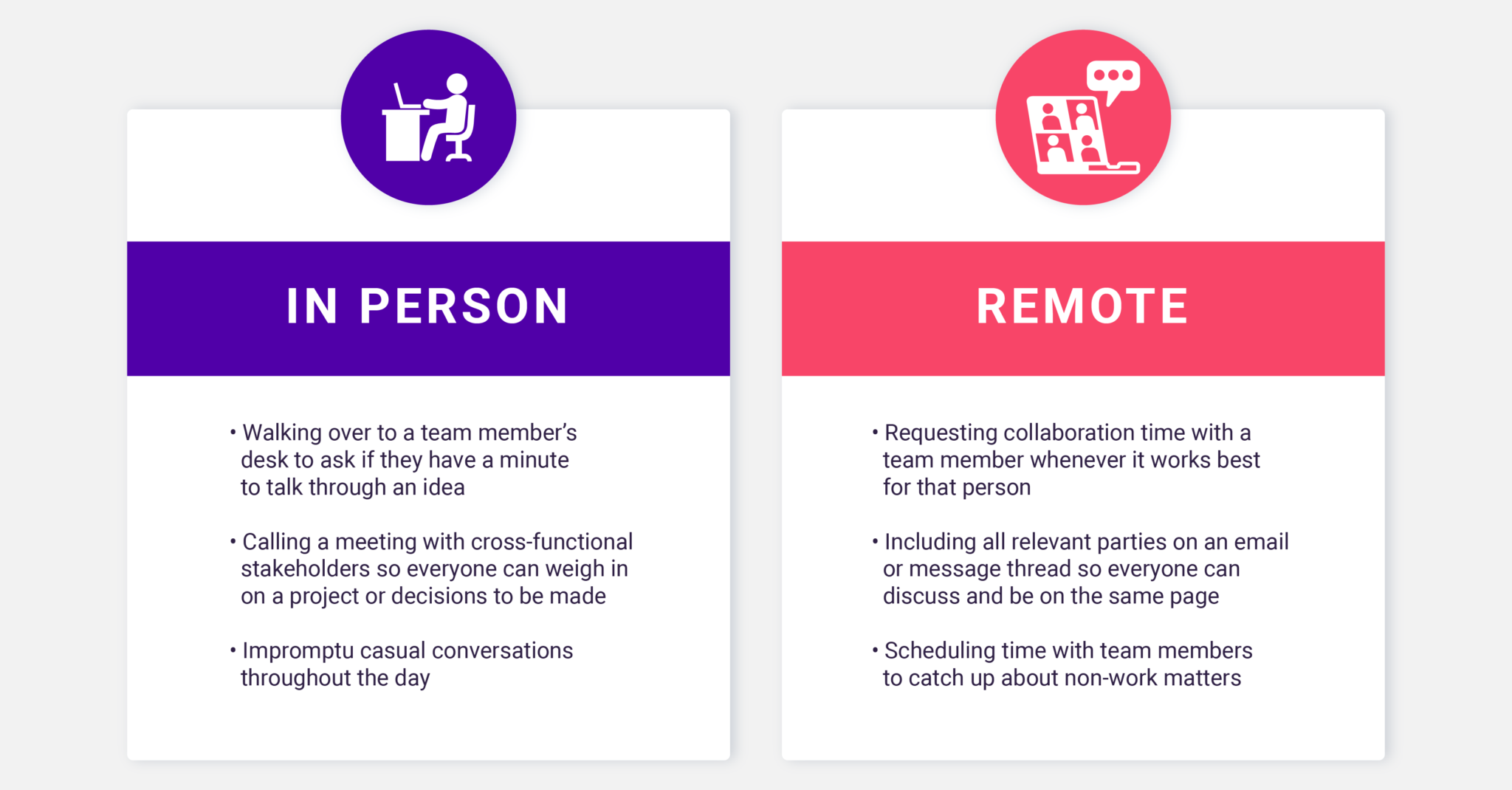 IN PERSON

• Walking over to a team member's desk to ask if they have a minute to talk through an idea

• Calling a meeting with cross-functional stakeholders so everyone can weigh in on a project or decisions to be made

• Impromptu casual conversations throughout the day

REMOTE

• Requesting collaboration time with a team member whenever it works best for that person

• Including all relevant parties on an email or message thread so everyone can discuss and be on the same page

• Scheduling time with team members to catch up about non-work matters